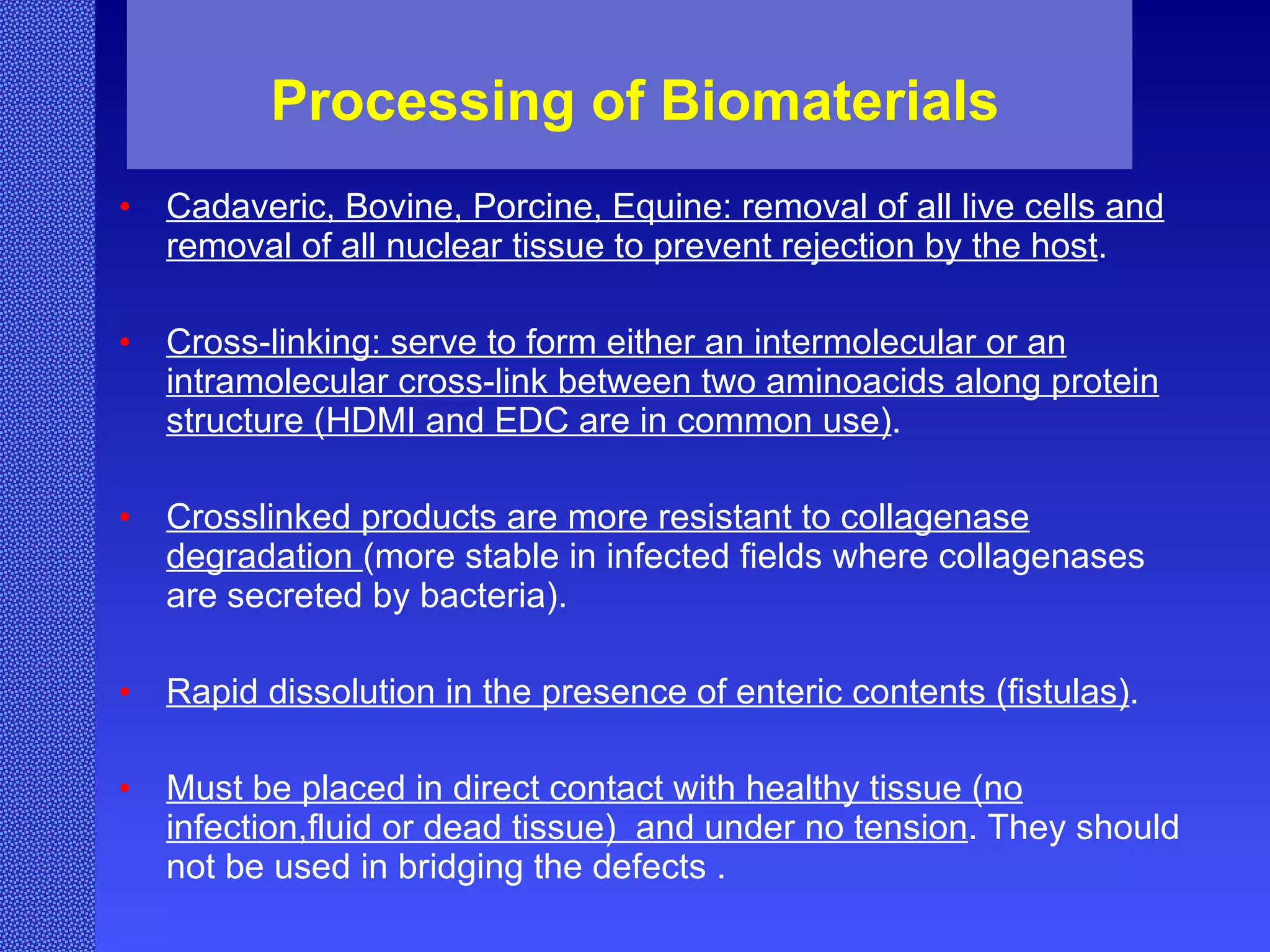 Processing of Biomaterials

• Cadaveric, Bovine, Porcine, Equine: removal of all live cells and removal of all nuclear tissue to prevent rejection by the host.

• Cross-linking: serve to form either an intermolecular or an intramolecular cross-link between two aminoacids along protein structure (HDMI and EDC are in common use).

• Crosslinked products are more resistant to collagenase degradation (more stable in infected fields where collagenases are secreted by bacteria).

• Rapid dissolution in the presence of enteric contents (fistulas).

• Must be placed in direct contact with healthy tissue (no infection,fluid or dead tissue) and under no tension. They should not be used in bridging the defects .